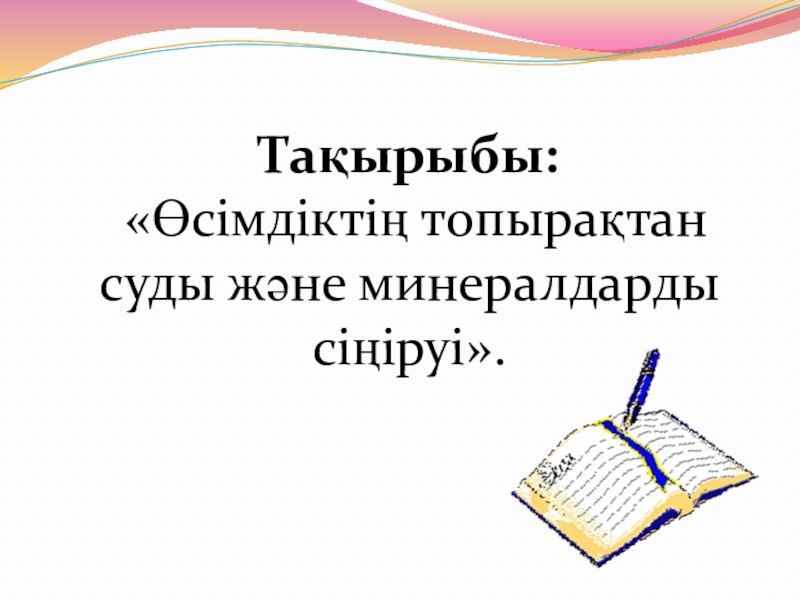 Тақырыбы:
«Өсімдіктің топырақтан суды және минералдарды сіңіруі».